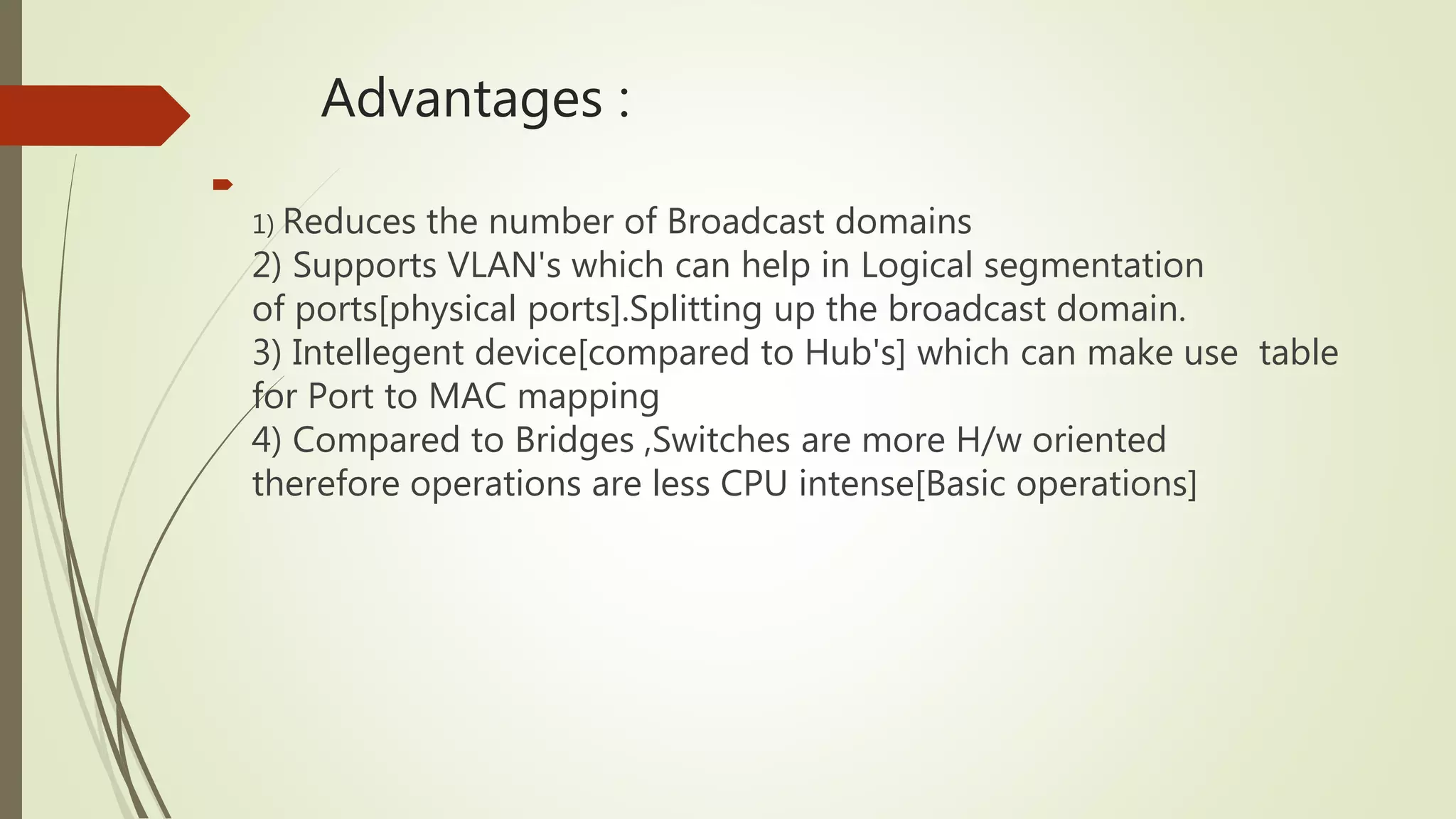 Advantages :

1) Reduces the number of Broadcast domains
2) Supports VLAN's which can help in Logical segmentation of ports[physical ports].Splitting up the broadcast domain.
3) Intellegent device[compared to Hub's] which can make use table for Port to MAC mapping
4) Compared to Bridges ,Switches are more H/w oriented therefore operations are less CPU intense[Basic operations]